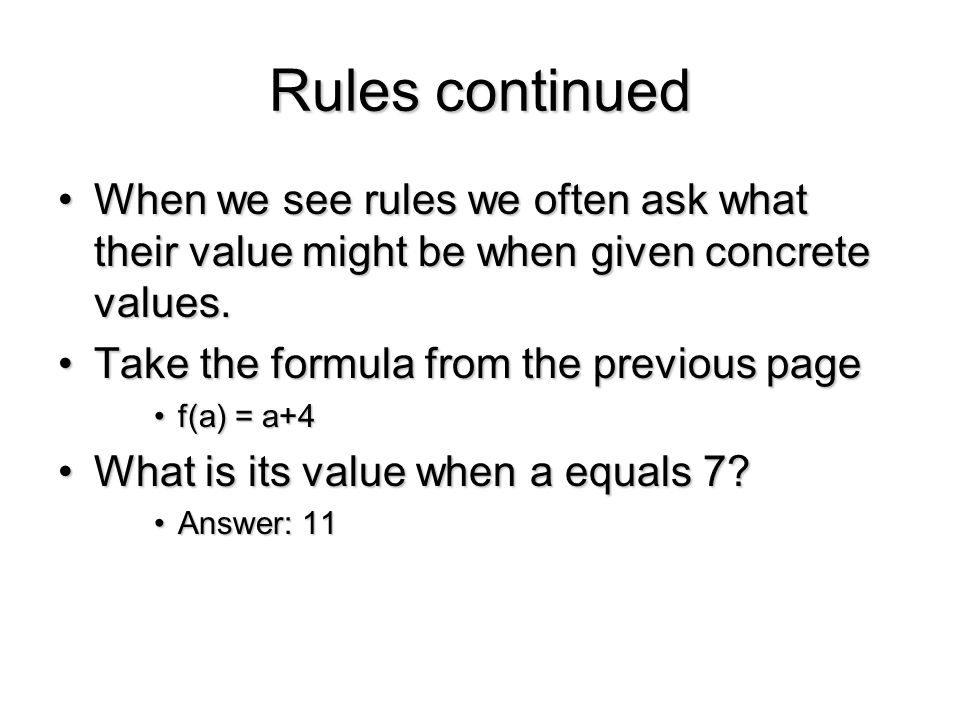 Rules continued

• When we see rules we often ask what their value might be when given concrete values.

• Take the formula from the previous page

  • $f(a) = a+4$

• What is its value when a equals 7?

  • Answer: 11